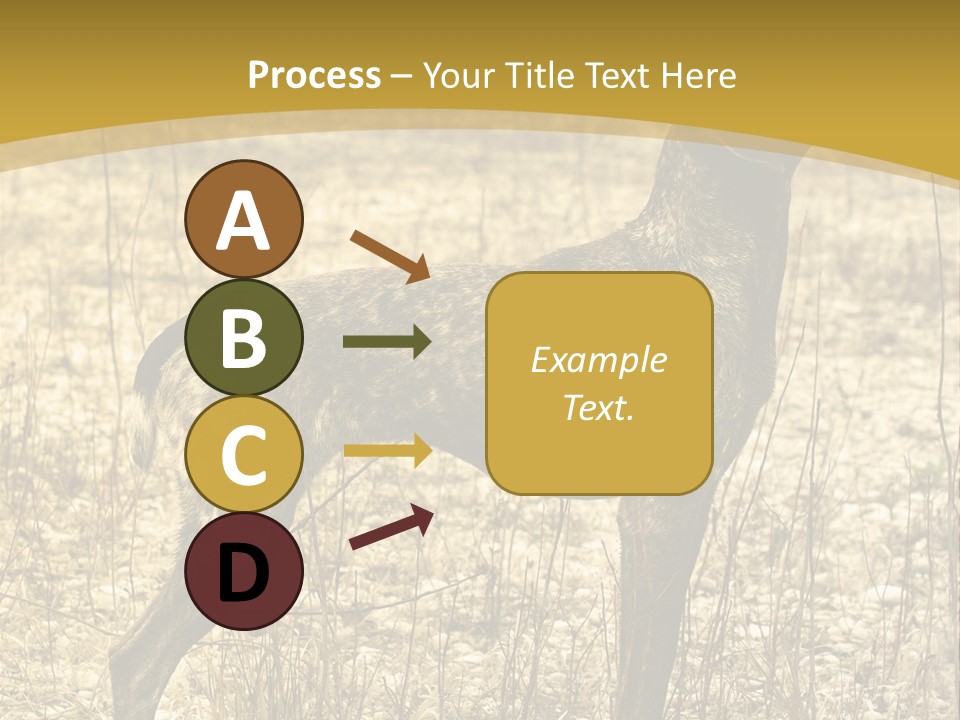 Process – Your Title Text Here

A

B

C

D

Example Text.